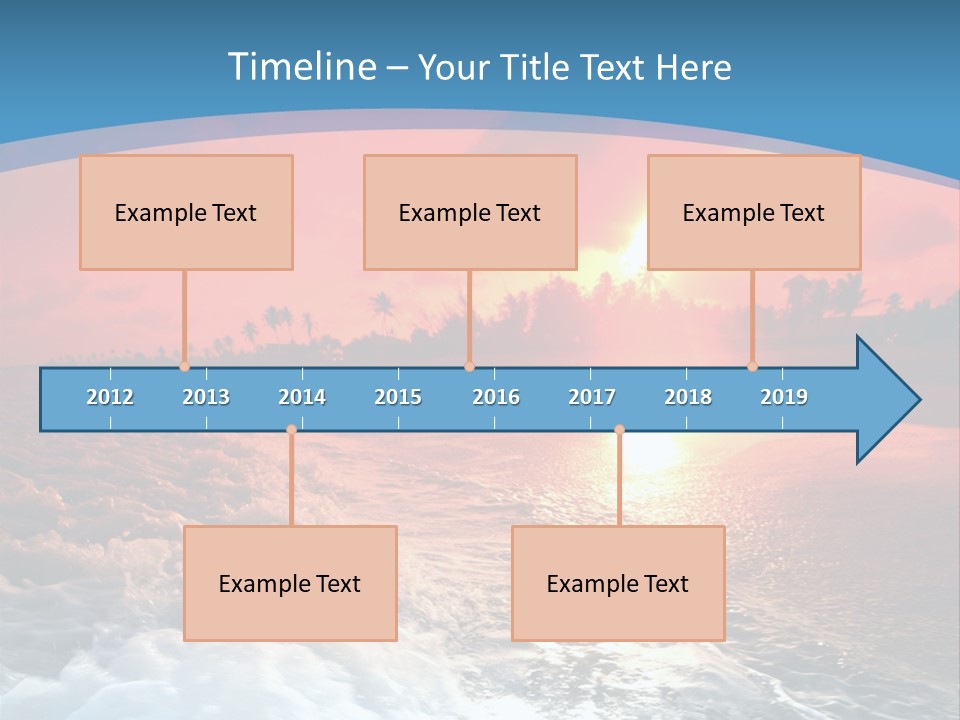 Timeline – Your Title Text Here

Example Text

Example Text

Example Text

2012 2013 2014 2015 2016 2017 2018 2019

Example Text

Example Text